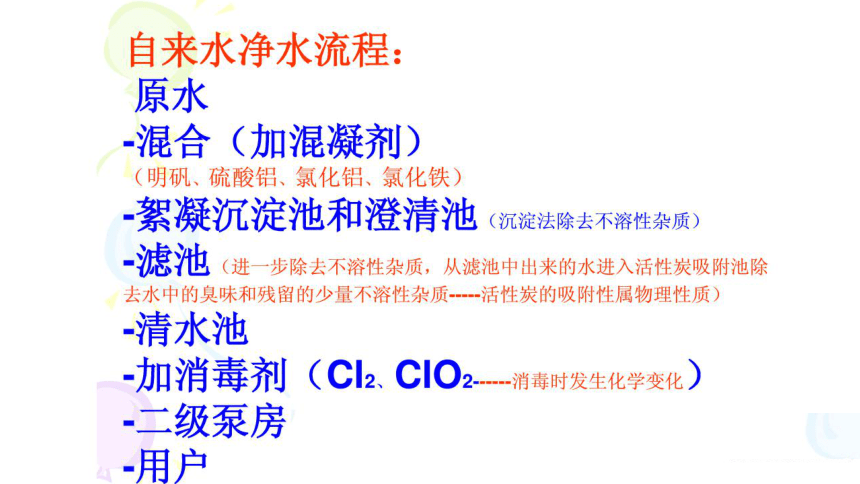 自来水净水流程：
原水
-混合（加混凝剂）
（明矾、硫酸铝、氯化铝、氯化铁）
-絮凝沉淀池和澄清池（沉淀法除去不溶性杂质）
-滤池（进一步除去不溶性杂质，从滤池中出来的水进入活性炭吸附池除去水中的臭味和残留的少量不溶性杂质-----活性炭的吸附性属物理性质）
-清水池
-加消毒剂（$Cl_2$、$ClO_2$------消毒时发生化学变化）
-二级泵房
-用户